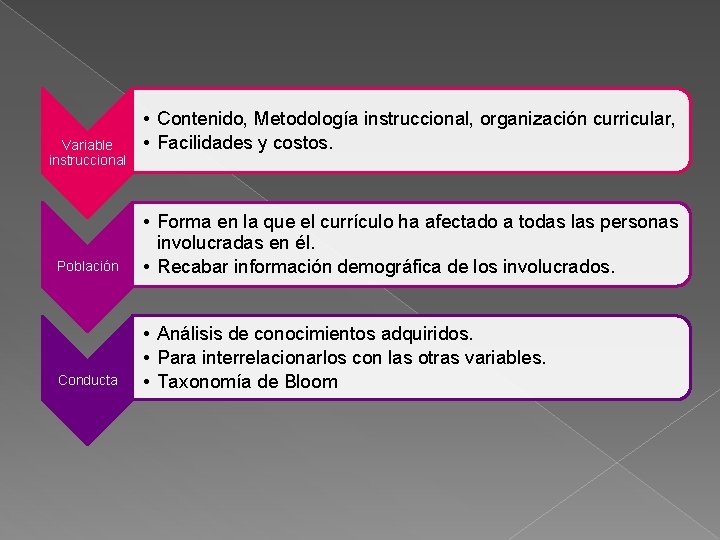 Variable instruccional

• Contenido, Metodología instruccional, organización curricular,
• Facilidades y costos.

Población

• Forma en la que el currículo ha afectado a todas las personas involucradas en él.
• Recabar información demográfica de los involucrados.

Conducta

• Análisis de conocimientos adquiridos.
• Para interrelacionarlos con las otras variables.
• Taxonomía de Bloom